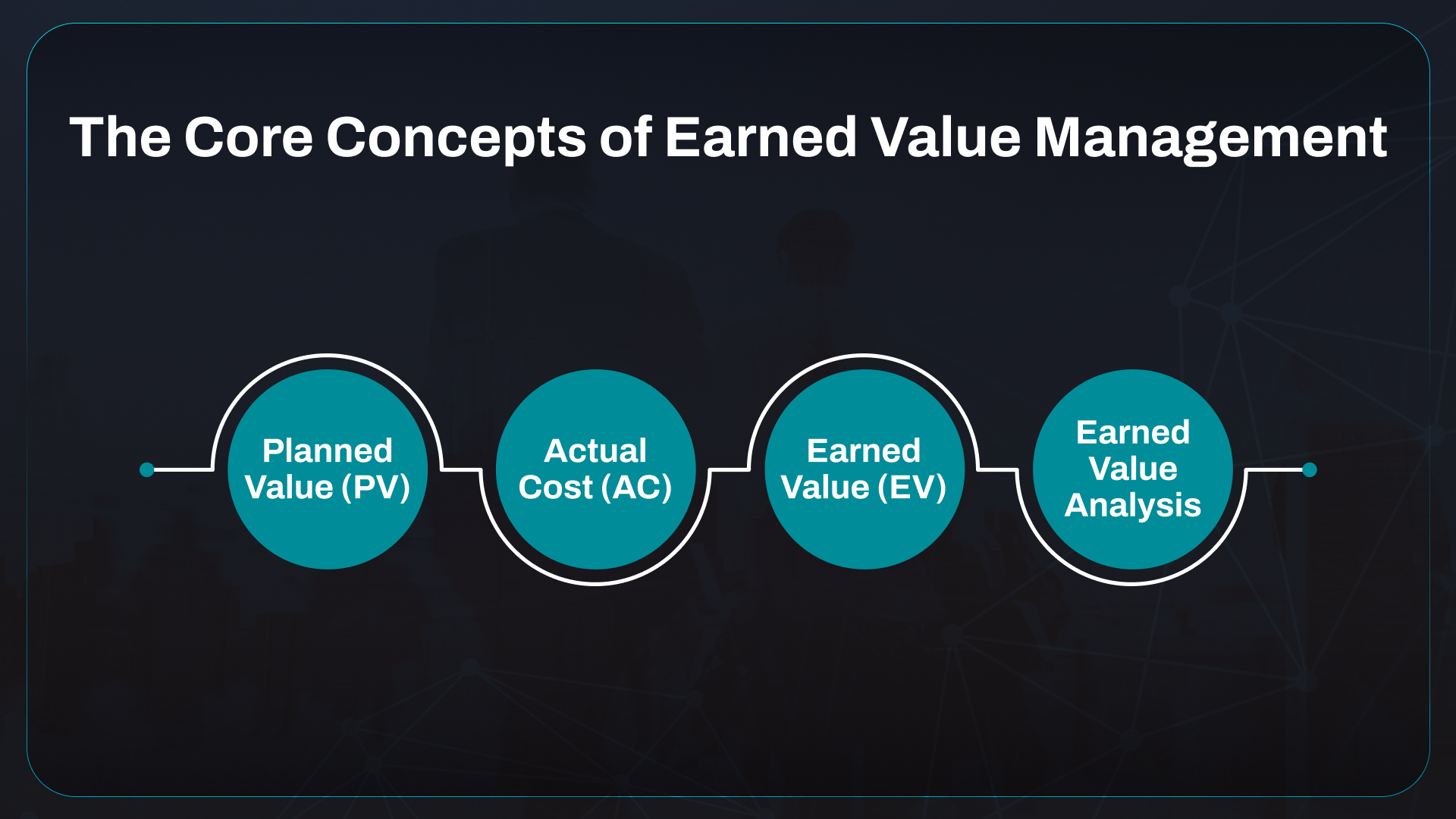 The Core Concepts of Earned Value Management

Planned Value (PV)

Actual Cost (AC)

Earned Value (EV)

Earned Value Analysis